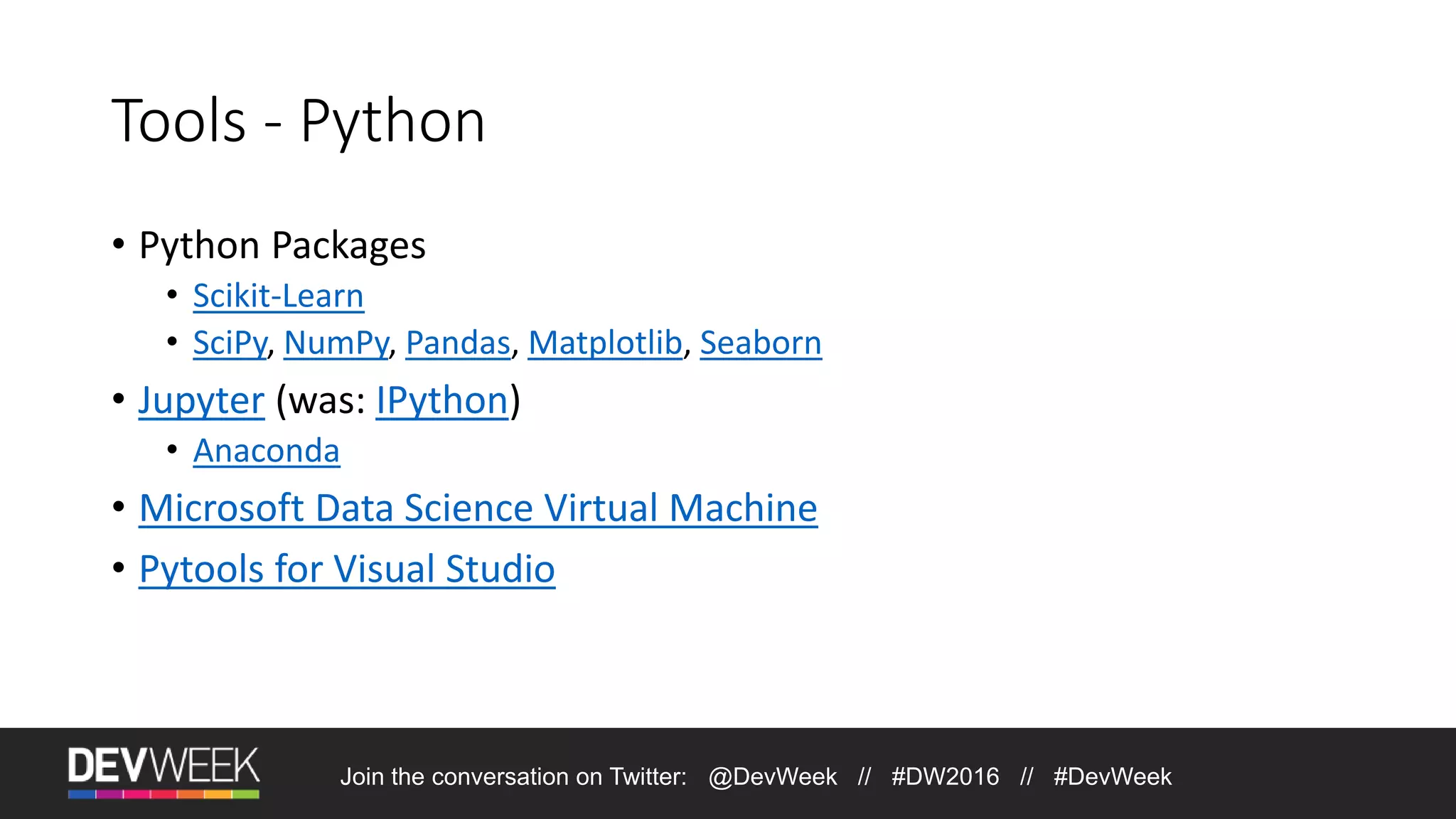 Tools - Python

• Python Packages
  • Scikit-Learn
  • SciPy, NumPy, Pandas, Matplotlib, Seaborn
• Jupyter (was: IPython)
  • Anaconda
• Microsoft Data Science Virtual Machine
• Pytools for Visual Studio

DEVWEEK

Join the conversation on Twitter: @DevWeek // #DW2016 // #DevWeek